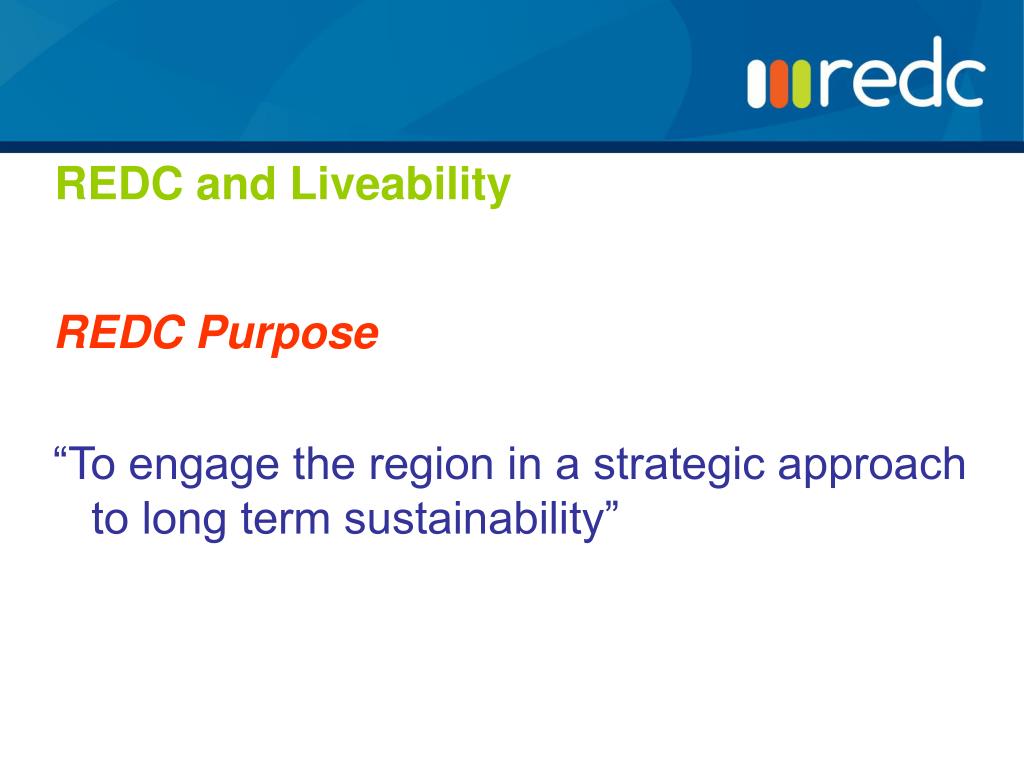 redc

REDC and Liveability

REDC Purpose

“To engage the region in a strategic approach to long term sustainability”